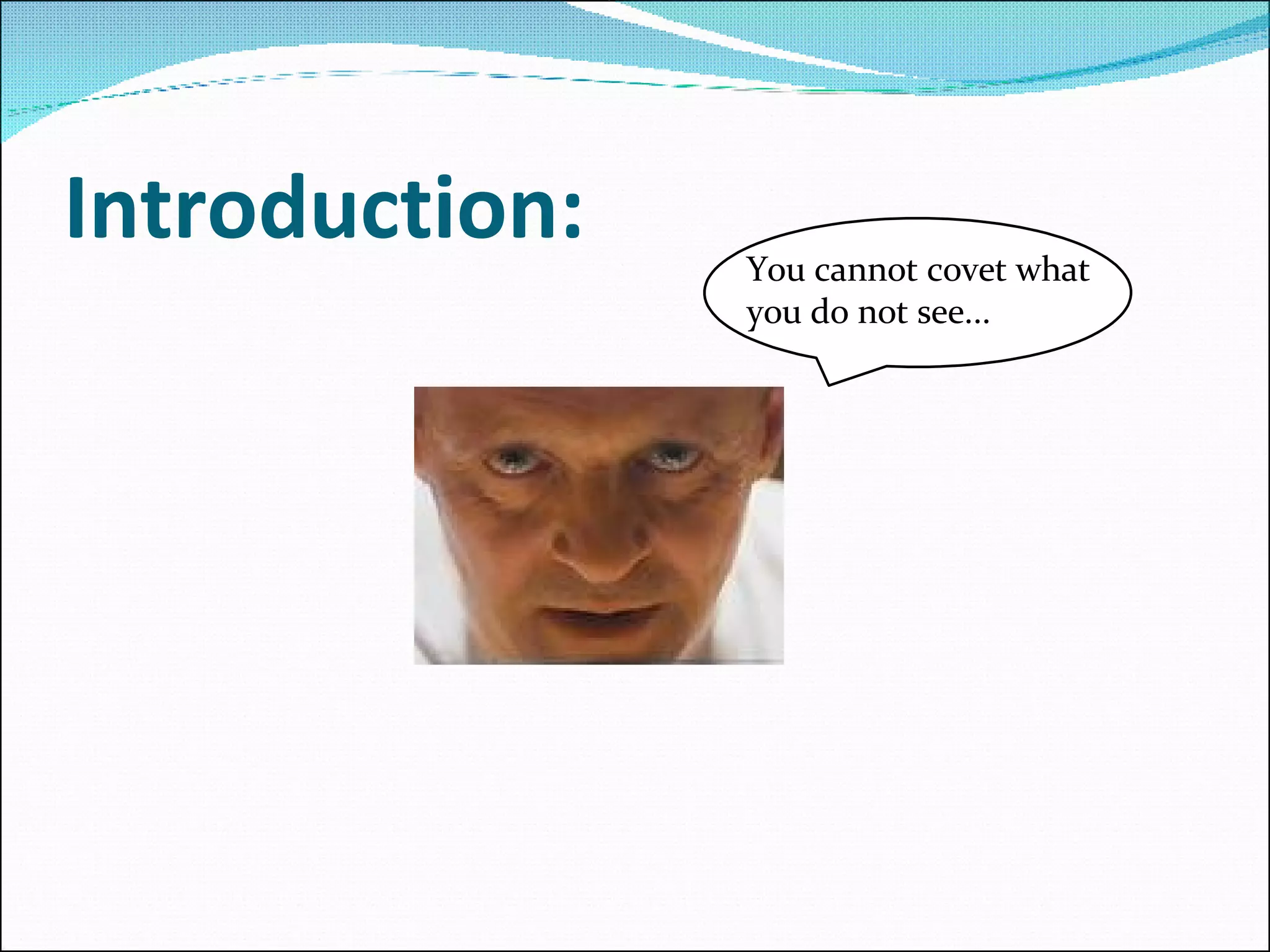 Introduction:

You cannot covet what you do not see…